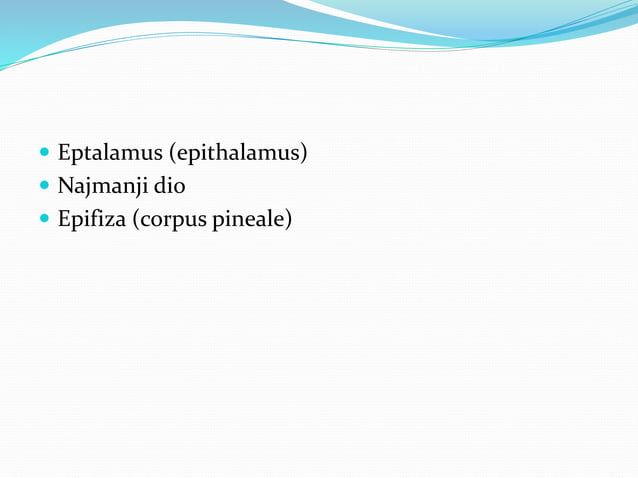 - Eptalamus (epithalamus)
- Najmanji dio
- Epifiza (corpus pineale)